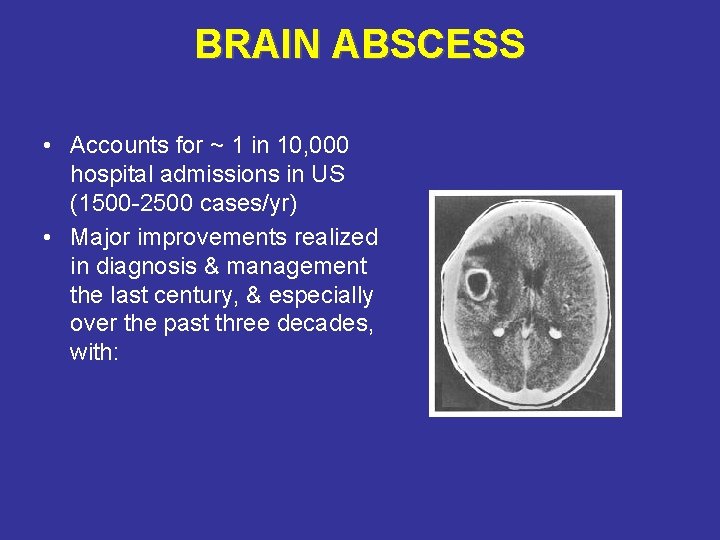 BRAIN ABSCESS

• Accounts for ~ 1 in 10,000 hospital admissions in US (1500-2500 cases/yr)
• Major improvements realized in diagnosis & management the last century, & especially over the past three decades, with: